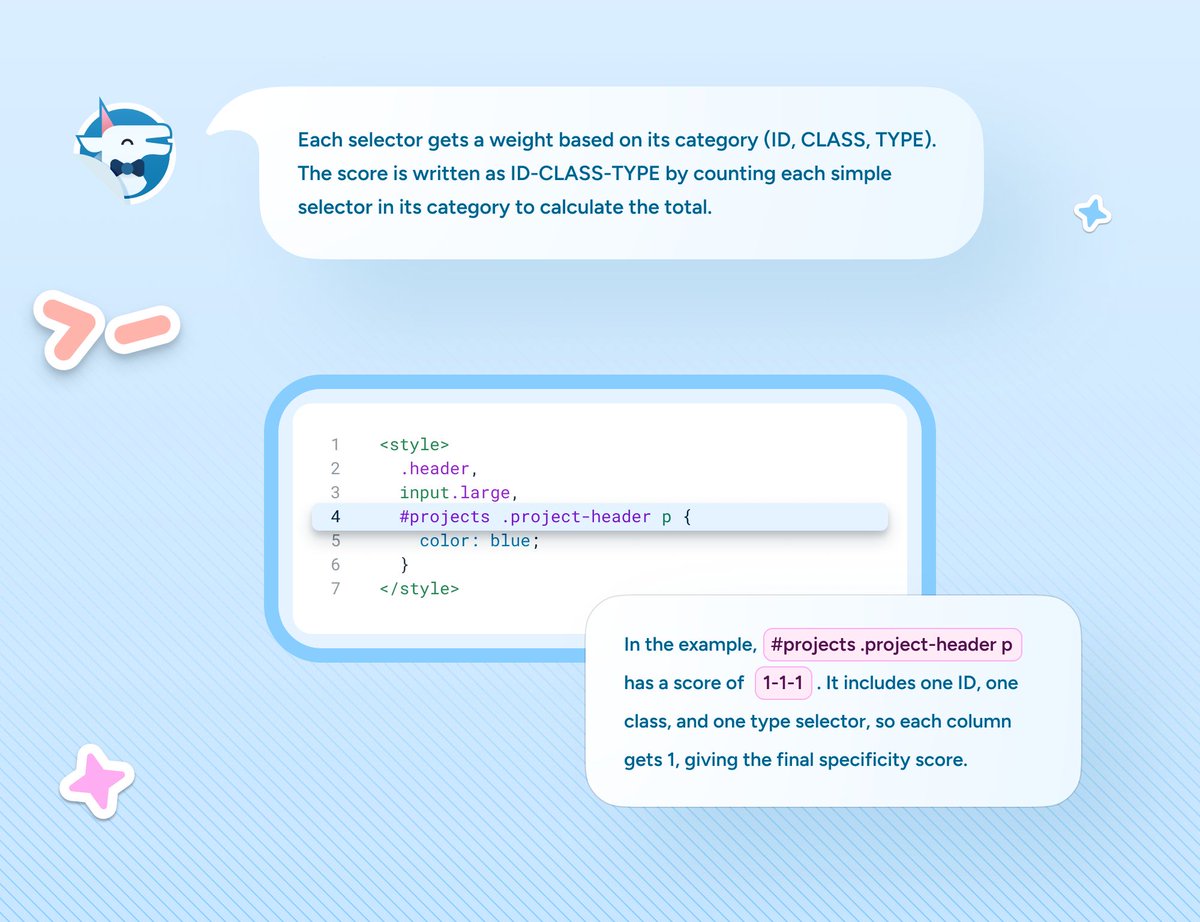 Each selector gets a weight based on its category (ID, CLASS, TYPE). The score is written as ID-CLASS-TYPE by counting each simple selector in its category to calculate the total.

1 <style>
2 .header,
3 input.large,
4 #projects .project-header p {
5 color: blue;
6 }
7 </style>

In the example, #projects .project-header p has a score of 1-1-1 . It includes one ID, one class, and one type selector, so each column gets 1, giving the final specificity score.